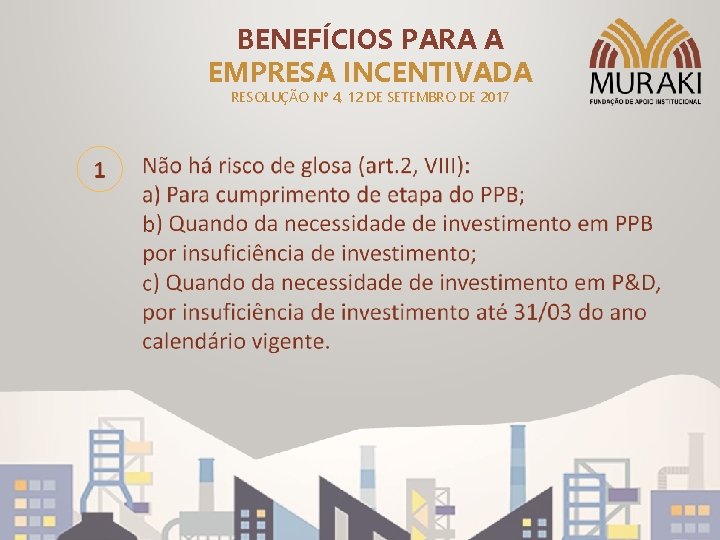 BENEFÍCIOS PARA A
EMPRESA INCENTIVADA
RESOLUÇÃO Nº 4, 12 DE SETEMBRO DE 2017

MURAKI
FUNDAÇÃO DE APOIO INSTITUCIONAL

1

Não há risco de glosa (art.2, VIII):
a) Para cumprimento de etapa do PPB;
b) Quando da necessidade de investimento em PPB por insuficiência de investimento;
c) Quando da necessidade de investimento em P&D, por insuficiência de investimento até 31/03 do ano calendário vigente.